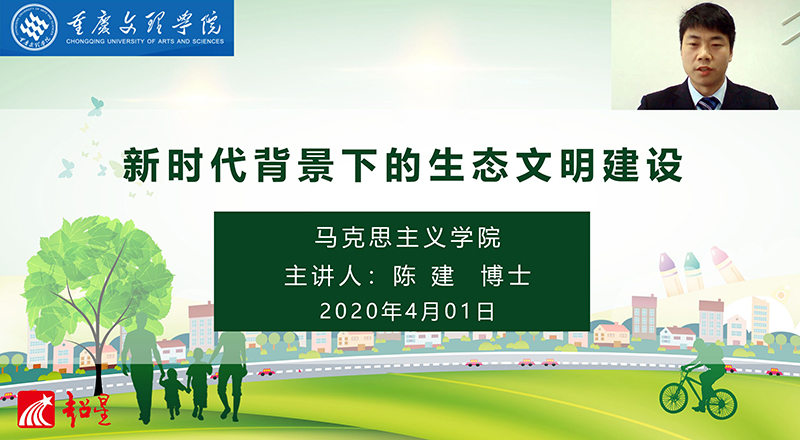 重庆文理学院
CHONGQING UNIVERSITY OF ARTS AND SCIENCES

新时代背景下的生态文明建设

马克思主义学院
主讲人：陈 建 博士
2020年4月01日

超星